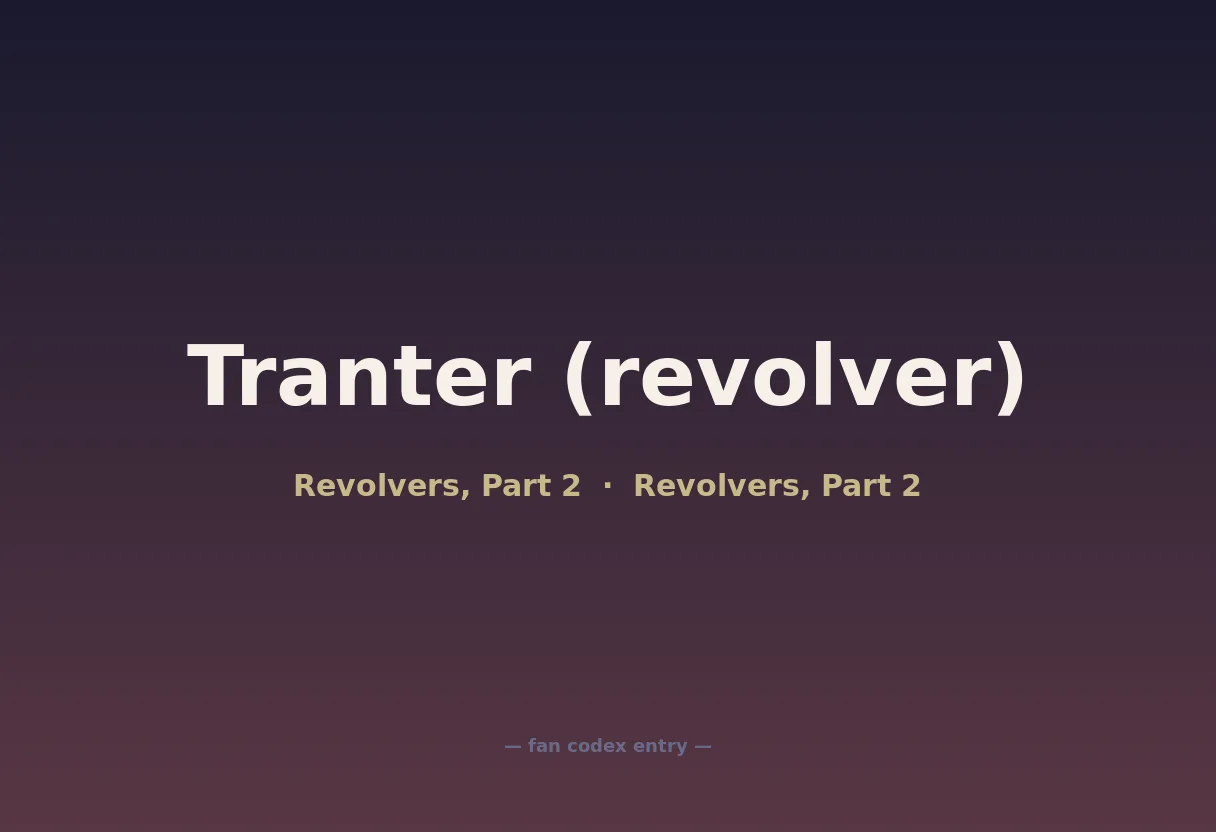 Tranter (revolver)

Revolvers, Part 2 · Revolvers, Part 2

— fan codex entry —